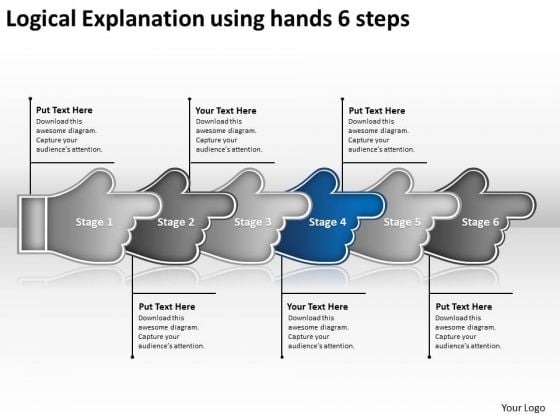 Logical Explanation using hands 6 steps

Put Text Here
Download this awesome diagram. Capture your audience's attention.

Your Text Here
Download this awesome diagram. Capture your audience's attention.

Put Text Here
Download this awesome diagram. Capture your audience's attention.

Stage 1

Stage 2

Stage 3

Stage 4

Stage 5

Stage 6

Put Text Here
Download this awesome diagram. Capture your audience's attention.

Your Text Here
Download this awesome diagram. Capture your audience's attention.

Put Text Here
Download this awesome diagram. Capture your audience's attention.

Your Logo